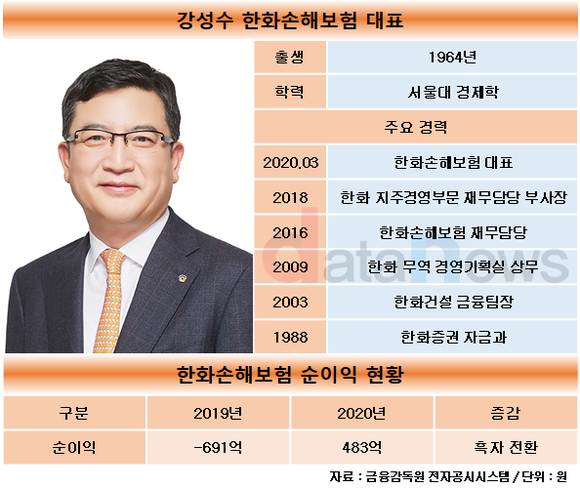 강성수 한화손해보험 대표

| 출생 | 1964년 |
|---|---|
| 학력 | 서울대 경제학 |
| 주요 경력 | |
| 2020.03 | 한화손해보험 대표 |
| 2018 | 한화 지주경영부문 재무담당 부사장 |
| 2016 | 한화손해보험 재무담당 |
| 2009 | 한화 무역 경영기획실 상무 |
| 2003 | 한화건설 금융팀장 |
| 1988 | 한화증권 자금과 |

datanews

한화손해보험 순이익 현황

| 구분 | 2019년 | 2020년 | 증감 |
|---|---|---|---|
| 순이익 | -691억 | 483억 | 흑자 전환 |

자료 : 금융감독원 전자공시시스템 / 단위 : 원